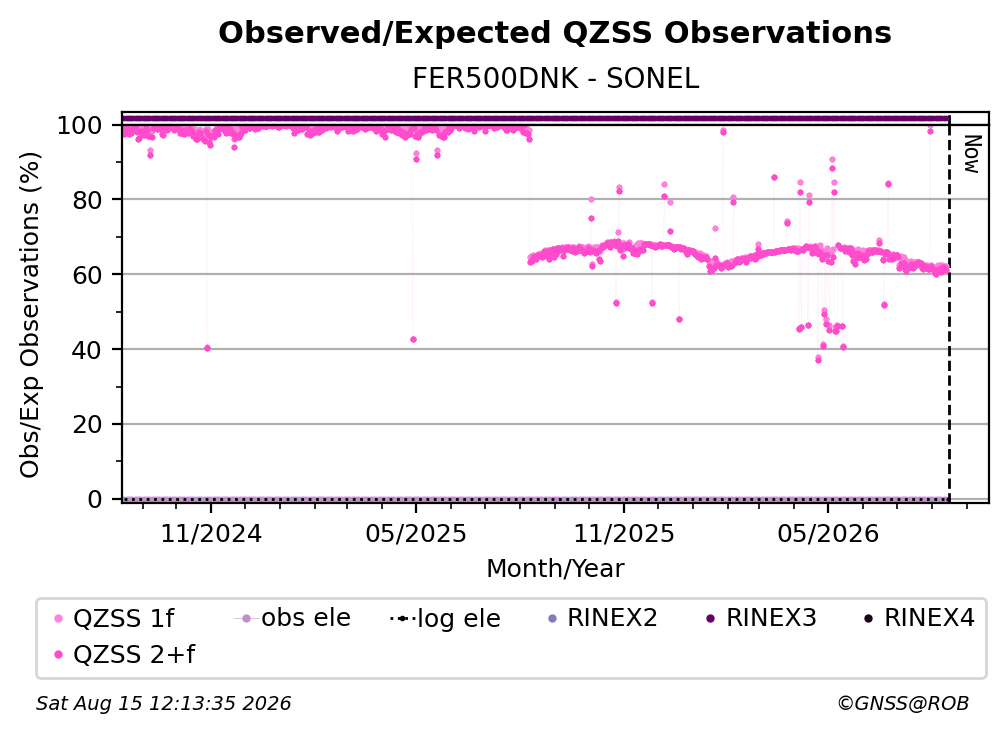 Observed/Expected QZSS Observations
FER500DNK - SONEL

Obs/Exp Observations (%)
100
80
60
40
20
0

Now

11/2024
05/2025
11/2025
05/2026
Month/Year

QZSS 1f
obs ele
log ele
RINEX2
RINEX3
RINEX4
QZSS 2+f

Sat Aug 15 12:13:35 2026
©GNSS@ROB